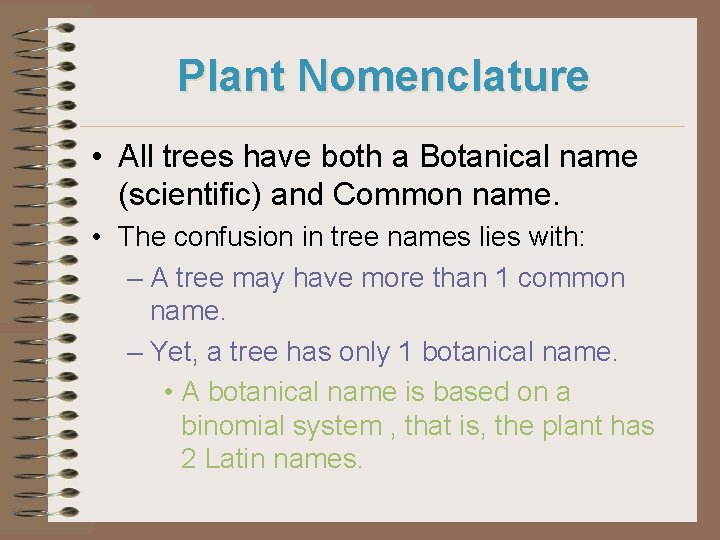 Plant Nomenclature

• All trees have both a Botanical name (scientific) and Common name.

• The confusion in tree names lies with:

– A tree may have more than 1 common name.

– Yet, a tree has only 1 botanical name.

• A botanical name is based on a binomial system , that is, the plant has 2 Latin names.